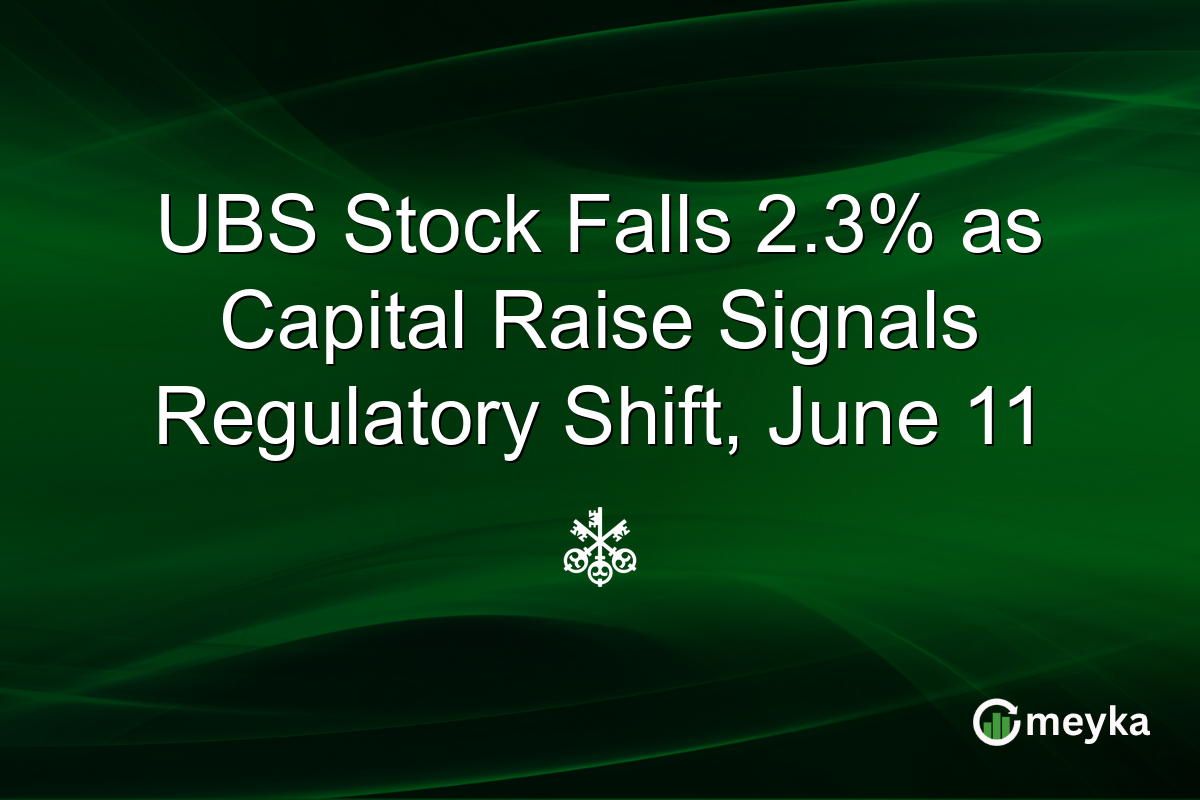 UBS Stock Falls 2.3% as Capital Raise Signals Regulatory Shift, June 11

meyka